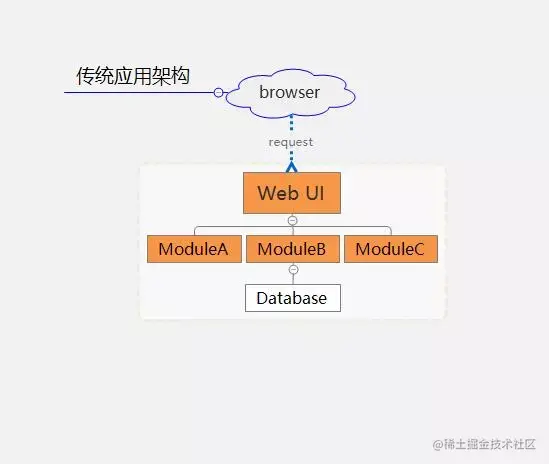 传统应用架构

browser

request

Web UI

ModuleA

ModuleB

ModuleC

Database

@稀土掘金技术社区